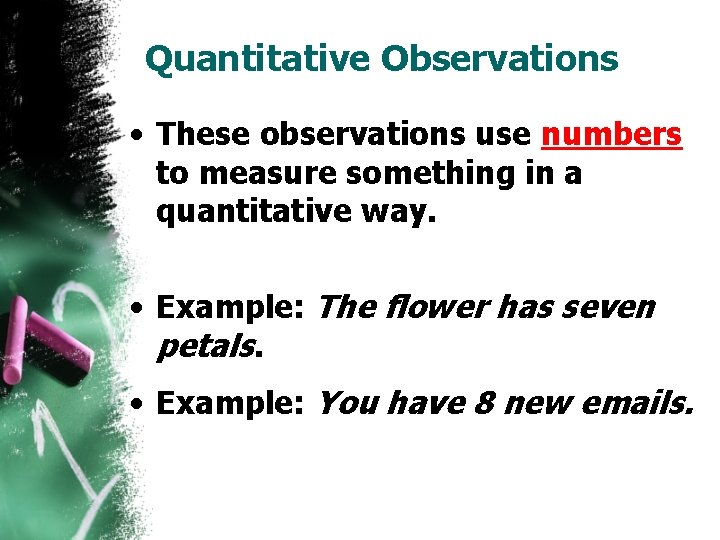 Quantitative Observations

• These observations use numbers to measure something in a quantitative way.

• Example: The flower has seven petals.

• Example: You have 8 new emails.